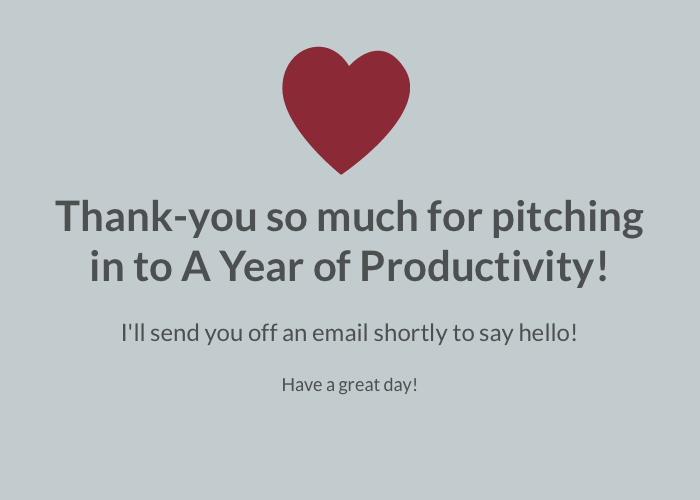 Thank-you so much for pitching in to A Year of Productivity!

I'll send you off an email shortly to say hello!

Have a great day!